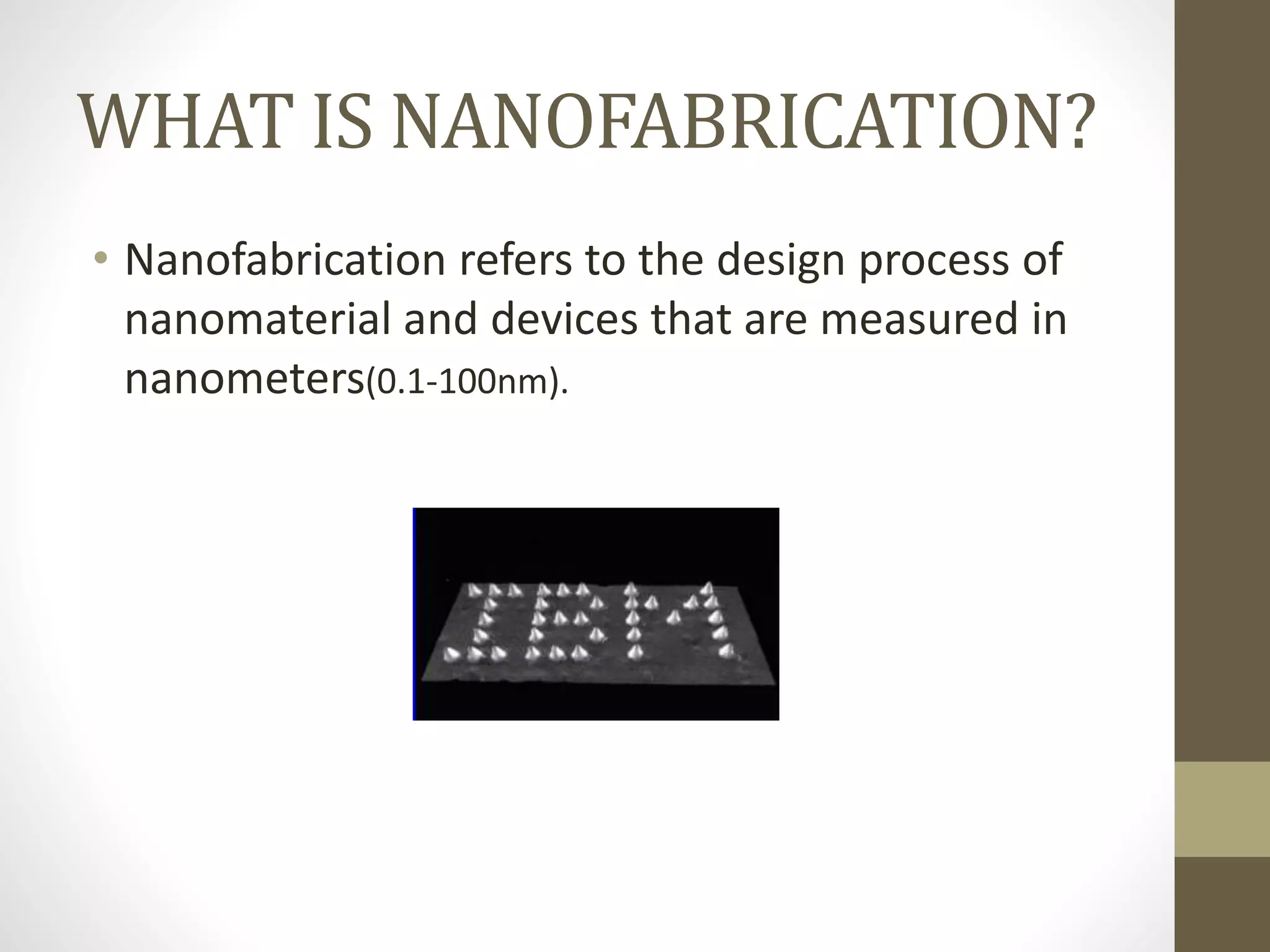 WHAT IS NANOFABRICATION?

• Nanofabrication refers to the design process of nanomaterial and devices that are measured in nanometers(0.1-100nm).

IBM